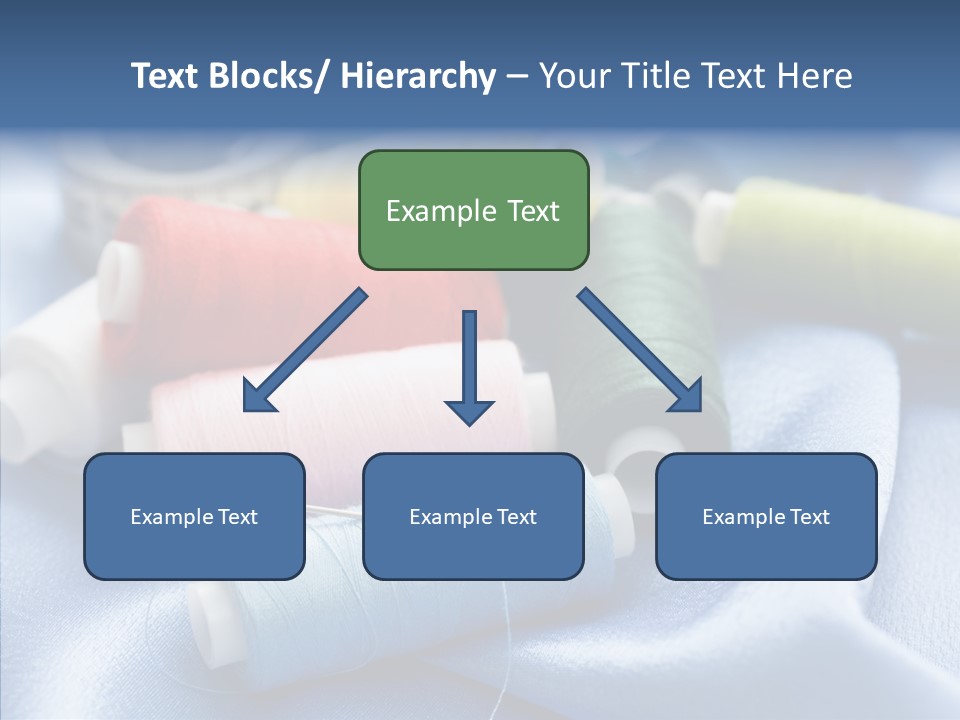 Text Blocks/ Hierarchy – Your Title Text Here

Example Text

Example Text

Example Text

Example Text